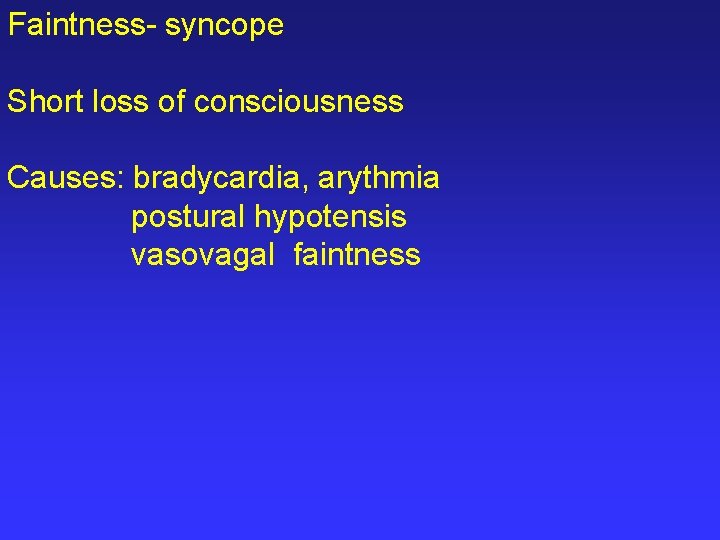 Faintness- syncope

Short loss of consciousness

Causes: bradycardia, arythmia
postural hypotensis
vasovagal faintness